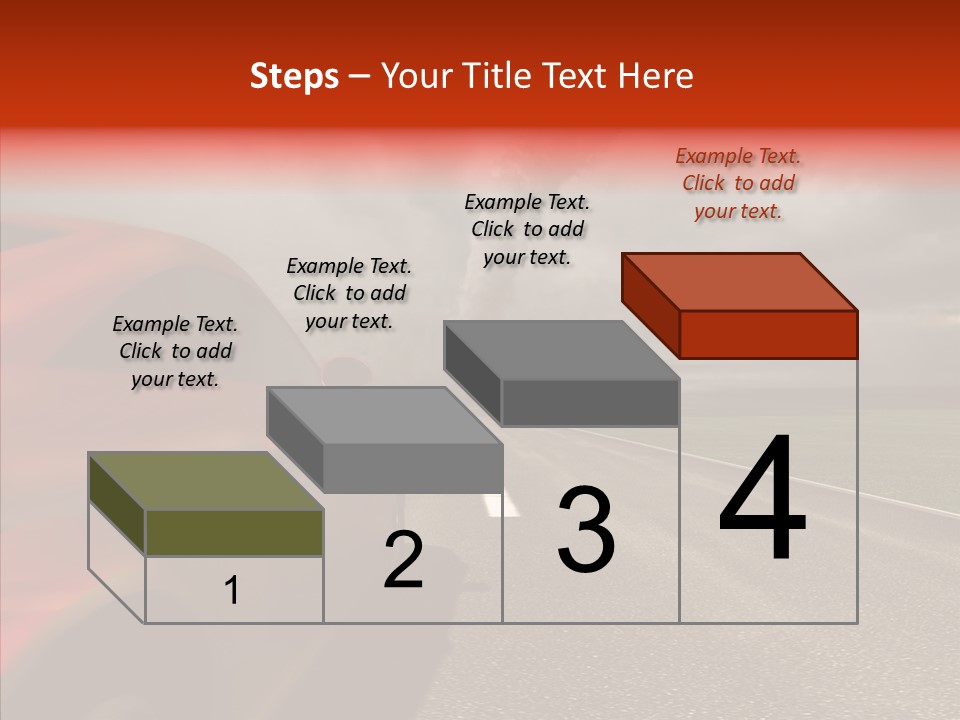 Steps – Your Title Text Here

Example Text. Click to add your text.

Example Text. Click to add your text.

Example Text. Click to add your text.

Example Text. Click to add your text.

1

2

3

4